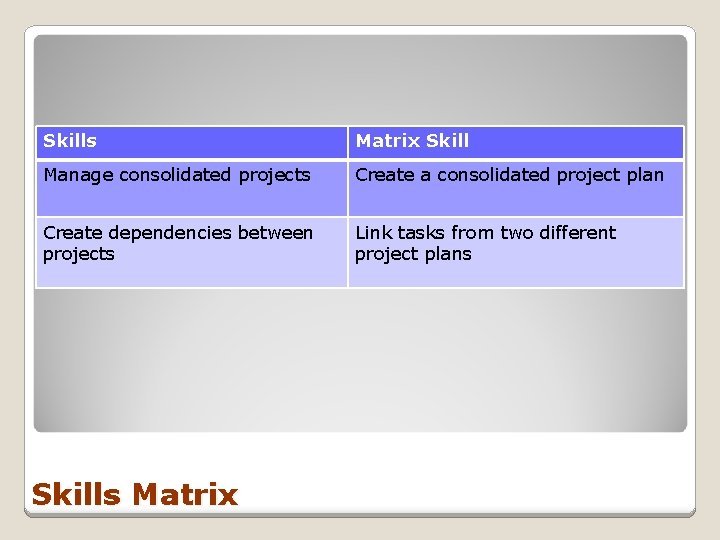 | Skills | Matrix Skill |
|---|---|
| Manage consolidated projects | Create a consolidated project plan |
| Create dependencies between projects | Link tasks from two different project plans |

Skills Matrix